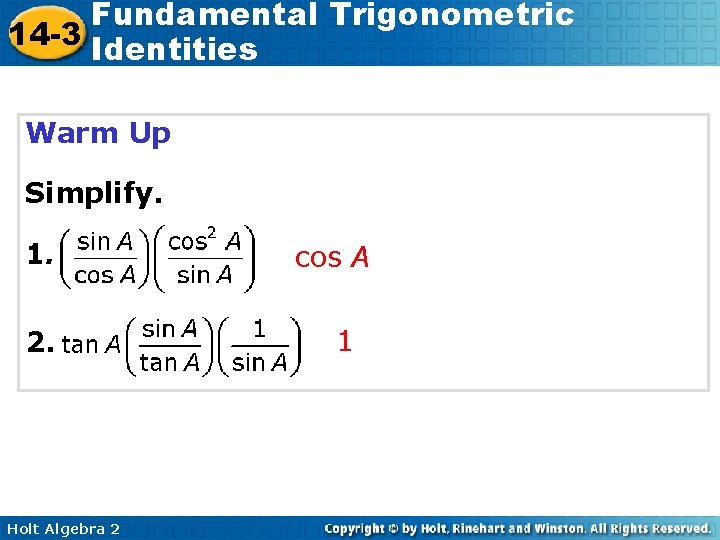 14-3 Fundamental Trigonometric Identities

Warm Up

Simplify.

1. $\left(\frac{\sin A}{\cos A}\right)\left(\frac{\cos^2 A}{\sin A}\right)$ $\cos A$

2. $\tan A\left(\frac{\sin A}{\tan A}\right)\left(\frac{1}{\sin A}\right)$ $1$

Holt Algebra 2

Copyright © by Holt, Rinehart and Winston. All Rights Reserved.